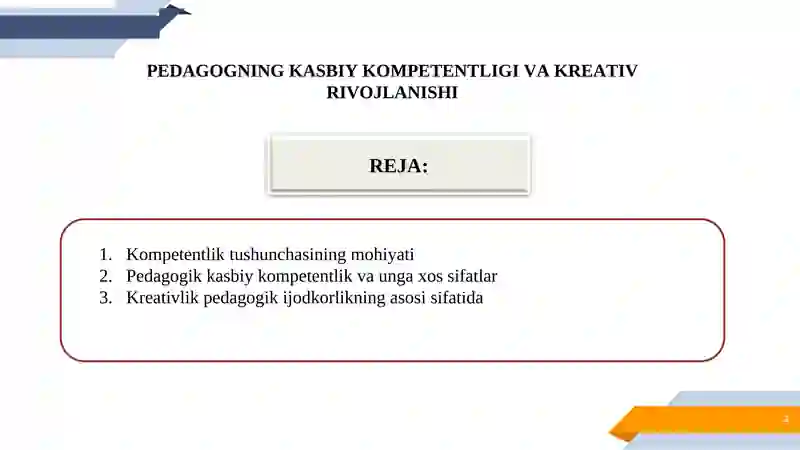 PEDAGOGNING KASBIY KOMPETENTLIGI VA KREATIV RIVOJLANISHI

REJA:

1. Kompetentlik tushunchasining mohiyati
2. Pedagogik kasbiy kompetentlik va unga xos sifatlar
3. Kreativlik pedagogik ijodkorlikning asosi sifatida

2